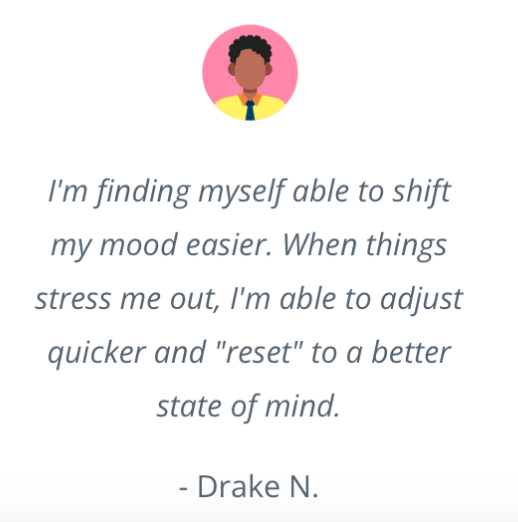 I'm finding myself able to shift my mood easier. When things stress me out, I'm able to adjust quicker and "reset" to a better state of mind.

- Drake N.